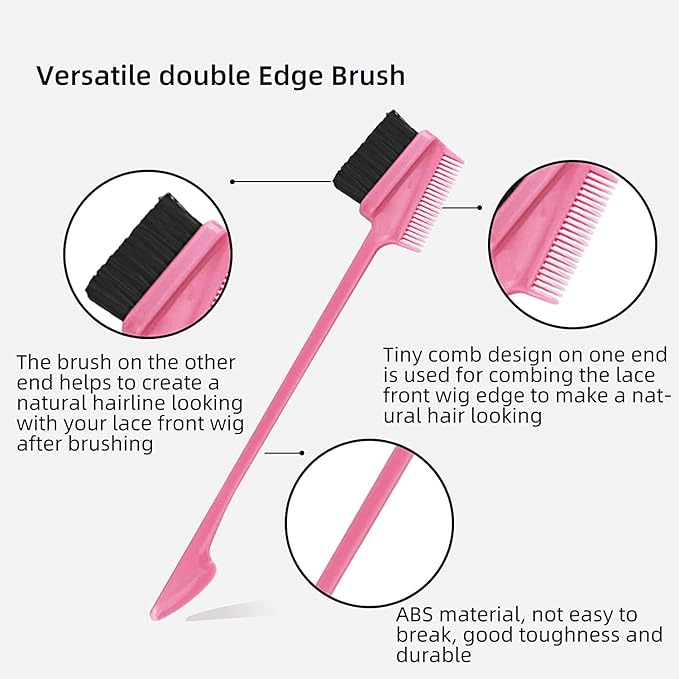 Versatile double Edge Brush

The brush on the other end helps to create a natural hairline looking with your lace front wig after brushing

Tiny comb design on one end is used for combing the lace front wig edge to make a natural hair looking

ABS material, not easy to break, good toughness and durable